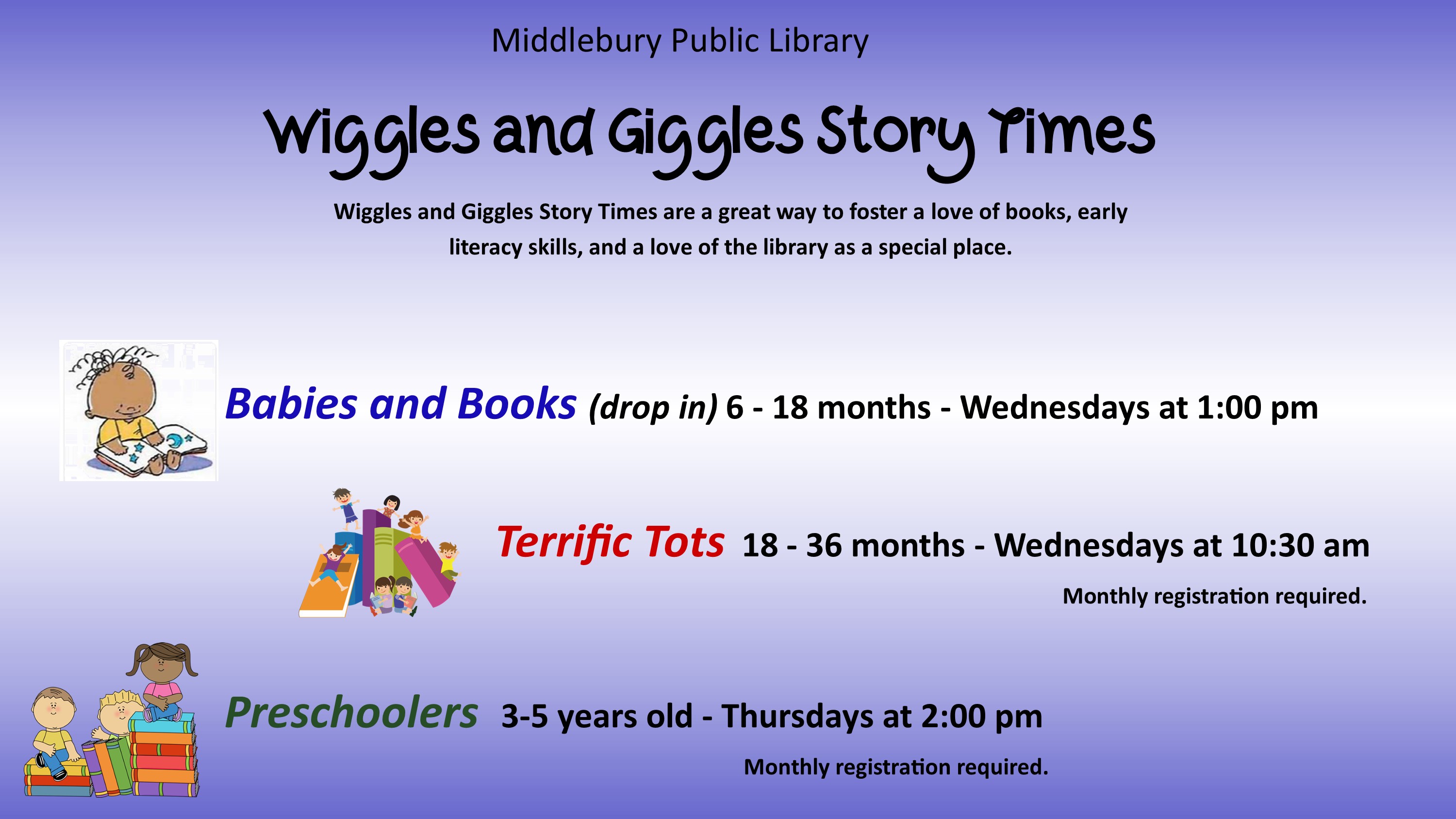 Middlebury Public Library

Wiggles and Giggles Story Times

Wiggles and Giggles Story Times are a great way to foster a love of books, early literacy skills, and a love of the library as a special place.

Babies and Books (drop in) 6 - 18 months - Wednesdays at 1:00 pm

Terrific Tots 18 - 36 months - Wednesdays at 10:30 am

Monthly registration required.

Preschoolers 3-5 years old - Thursdays at 2:00 pm

Monthly registration required.